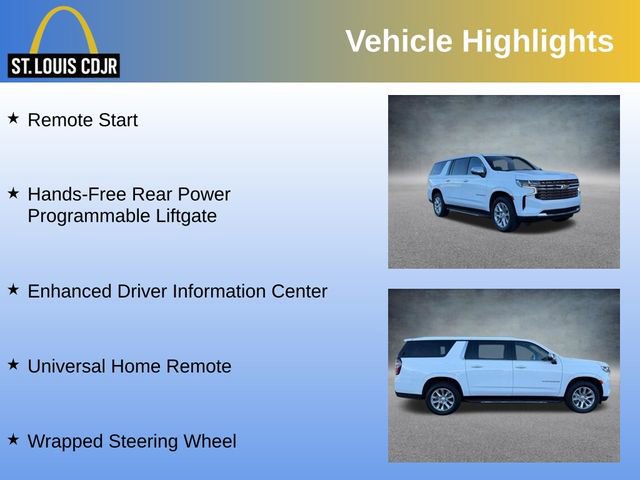 ST. LOUIS CDJR

Vehicle Highlights

★ Remote Start

★ Hands-Free Rear Power Programmable Liftgate

★ Enhanced Driver Information Center

★ Universal Home Remote

★ Wrapped Steering Wheel